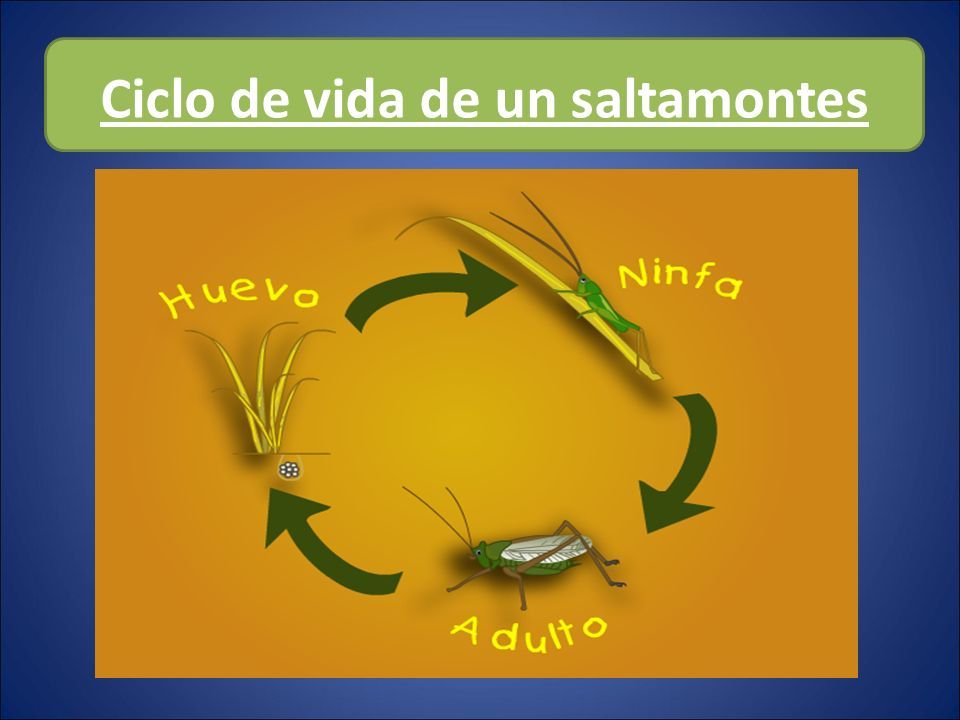 Ciclo de vida de un saltamontes

Huevo

Ninfa

Adulto